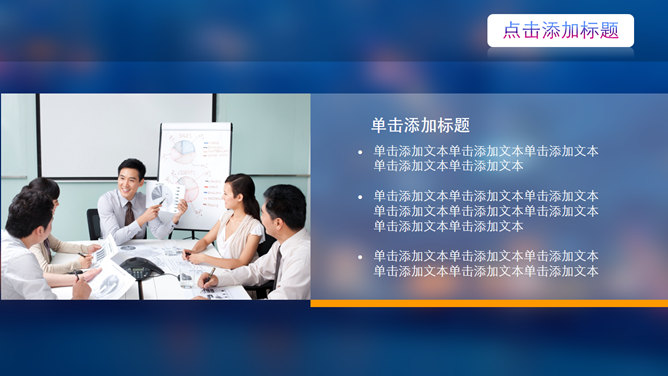 点击添加标题

单击添加标题

• 单击添加文本单击添加文本单击添加文本单击添加文本单击添加文本

• 单击添加文本单击添加文本单击添加文本单击添加文本单击添加文本单击添加文本单击添加文本单击添加文本

• 单击添加文本单击添加文本单击添加文本单击添加文本单击添加文本单击添加文本